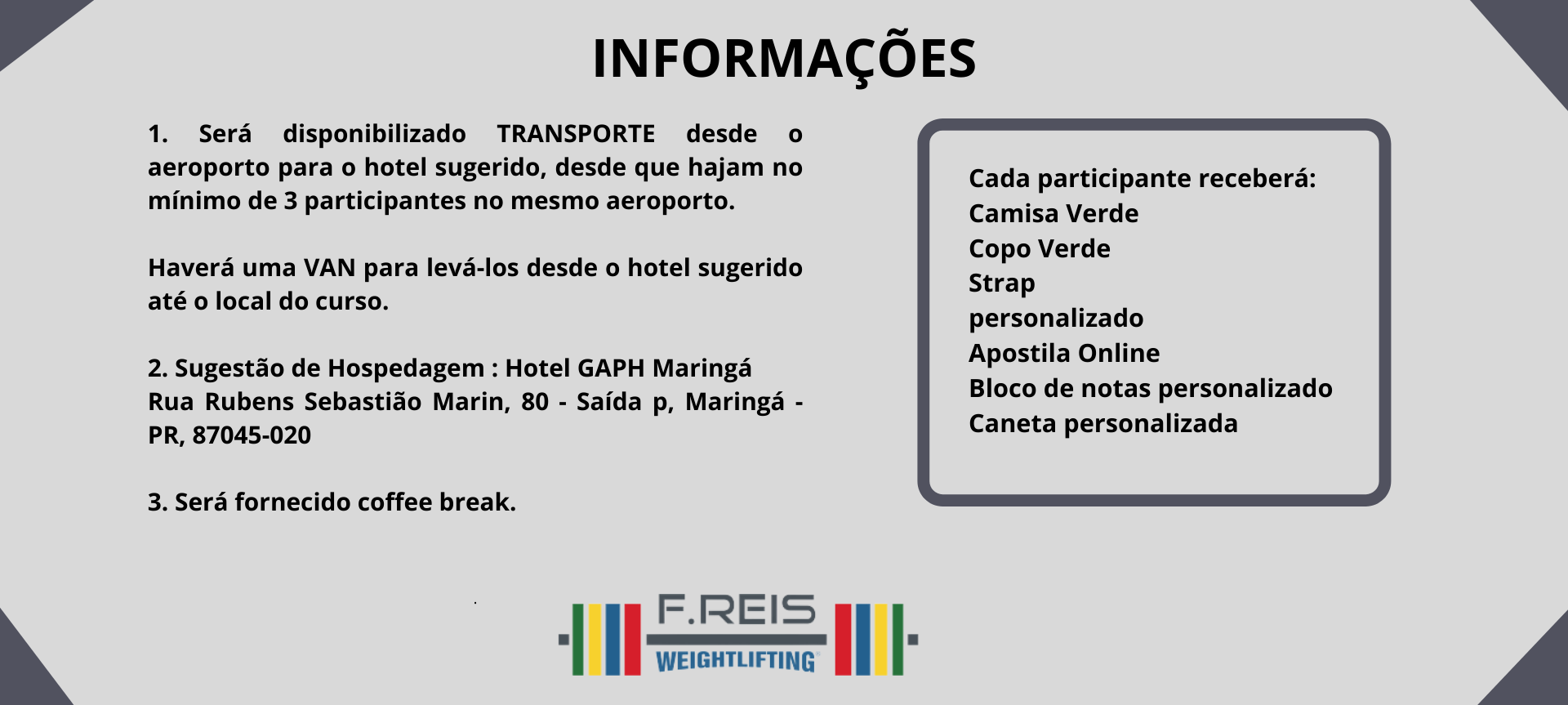 INFORMAÇÕES

1. Será disponibilizado TRANSPORTE desde o aeroporto para o hotel sugerido, desde que hajam no mínimo de 3 participantes no mesmo aeroporto.

Haverá uma VAN para levá-los desde o hotel sugerido até o local do curso.

2. Sugestão de Hospedagem : Hotel GAPH Maringá
Rua Rubens Sebastião Marin, 80 - Saída p, Maringá - PR, 87045-020

3. Será fornecido coffee break.

Cada participante receberá:
Camisa Verde
Copo Verde
Strap
personalizado
Apostila Online
Bloco de notas personalizado
Caneta personalizada

F.REIS
WEIGHTLIFTING